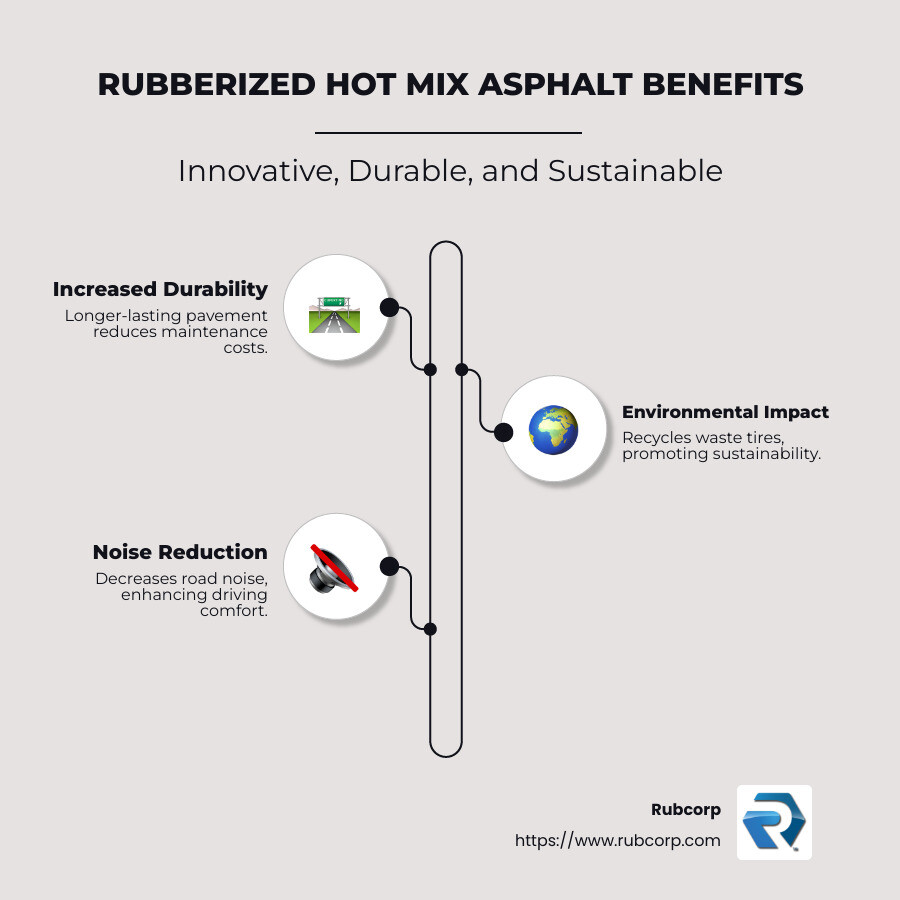 RUBBERIZED HOT MIX ASPHALT BENEFITS

Innovative, Durable, and Sustainable

Increased Durability
Longer-lasting pavement reduces maintenance costs.

Environmental Impact
Recycles waste tires, promoting sustainability.

Noise Reduction
Decreases road noise, enhancing driving comfort.

Rubcorp
https://www.rubcorp.com